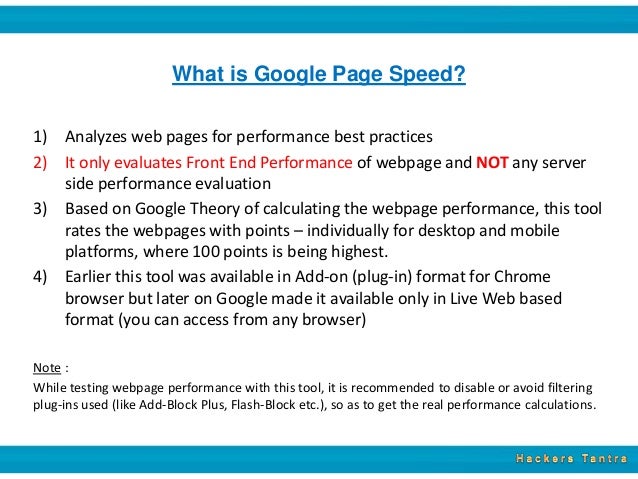 What is Google Page Speed?

1) Analyzes web pages for performance best practices
2) It only evaluates Front End Performance of webpage and NOT any server side performance evaluation
3) Based on Google Theory of calculating the webpage performance, this tool rates the webpages with points – individually for desktop and mobile platforms, where 100 points is being highest.
4) Earlier this tool was available in Add-on (plug-in) format for Chrome browser but later on Google made it available only in Live Web based format (you can access from any browser)

Note :
While testing webpage performance with this tool, it is recommended to disable or avoid filtering plug-ins used (like Add-Block Plus, Flash-Block etc.), so as to get the real performance calculations.

Hackers Tantra